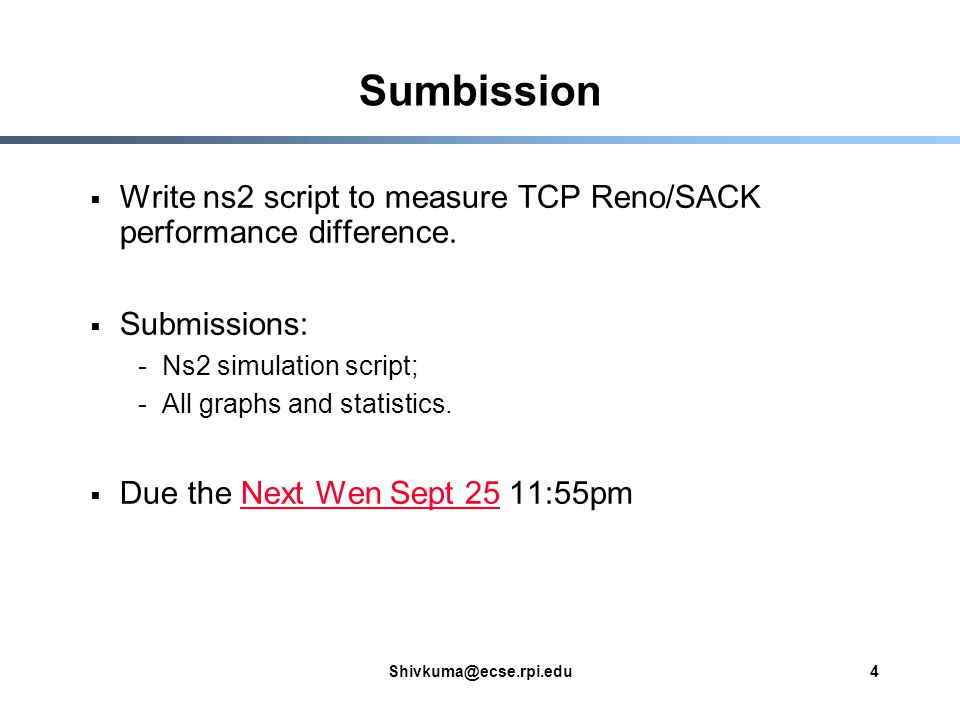 Sumbission

▪ Write ns2 script to measure TCP Reno/SACK performance difference.

▪ Submissions:
- Ns2 simulation script;
- All graphs and statistics.

▪ Due the Next Wen Sept 25 11:55pm

Shivkuma@ecse.rpi.edu

4